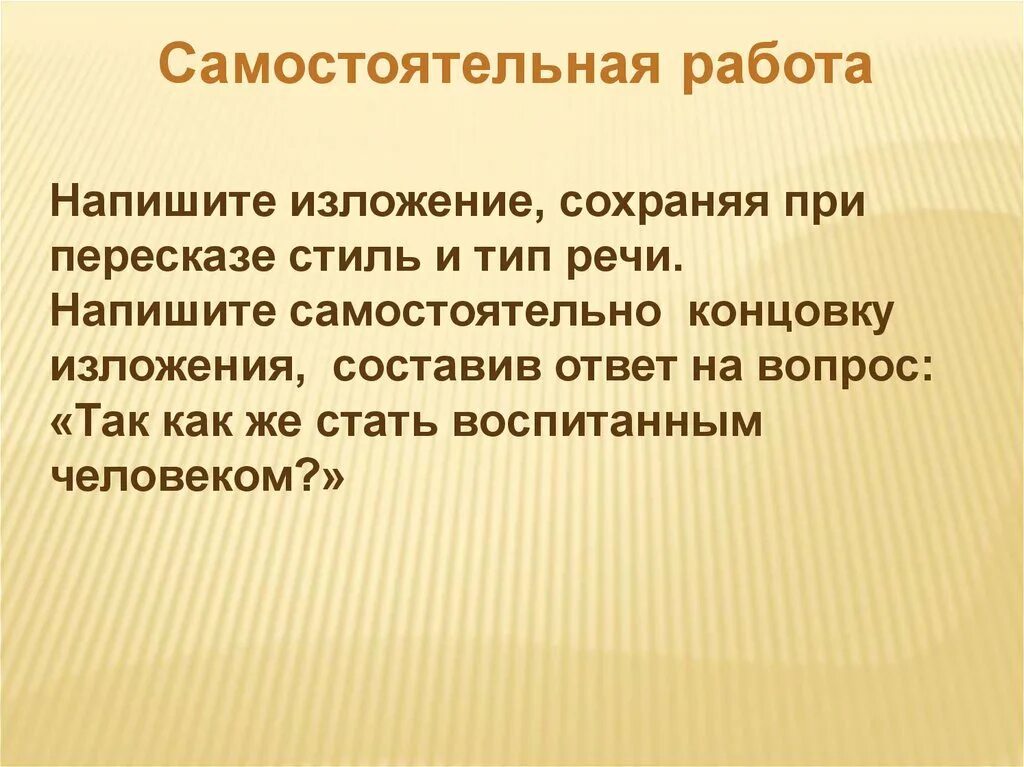 Самостоятельная работа

Напишите изложение, сохраняя при пересказе стиль и тип речи.
Напишите самостоятельно концовку изложения, составив ответ на вопрос: «Так как же стать воспитанным человеком?»